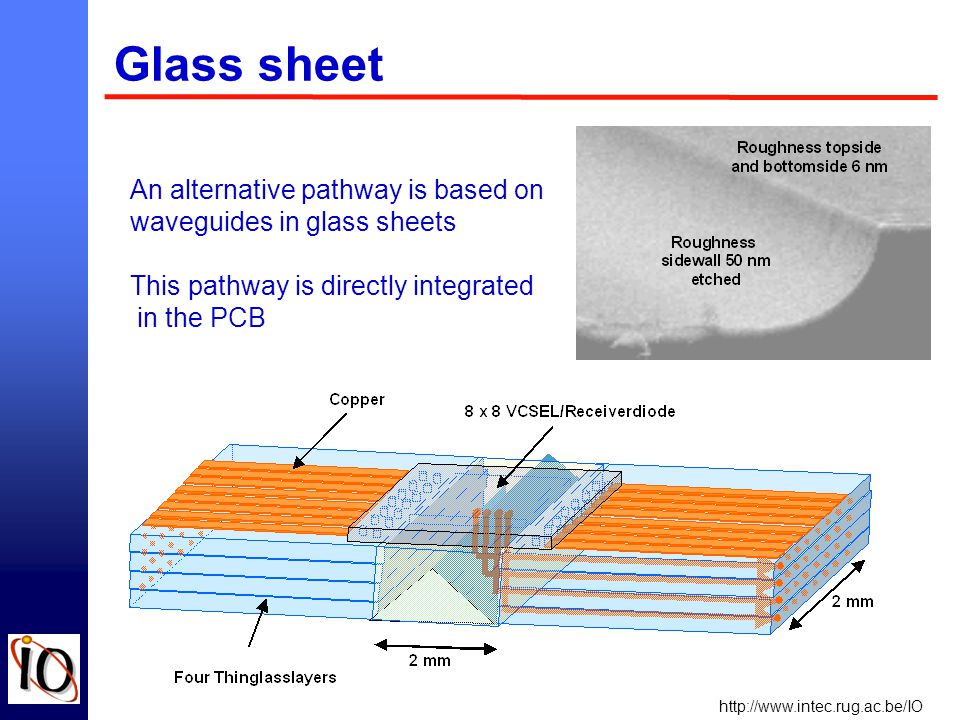 Glass sheet

An alternative pathway is based on waveguides in glass sheets

This pathway is directly integrated in the PCB

Roughness topside and bottomside 6 nm

Roughness sidewall 50 nm etched

Copper

8 x 8 VCSEL/Receiverdiode

2 mm

2 mm

Four Thinglasslayers

IO

http://www.intec.rug.ac.be/IO